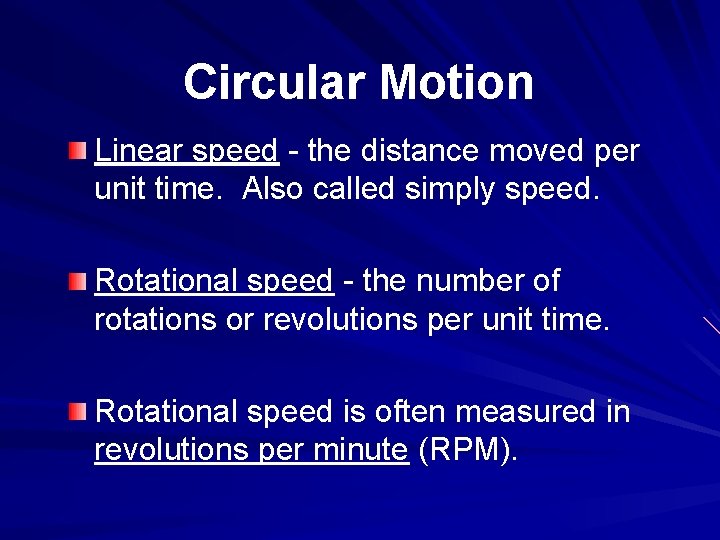 Circular Motion

Linear speed - the distance moved per unit time. Also called simply speed.

Rotational speed - the number of rotations or revolutions per unit time.

Rotational speed is often measured in revolutions per minute (RPM).